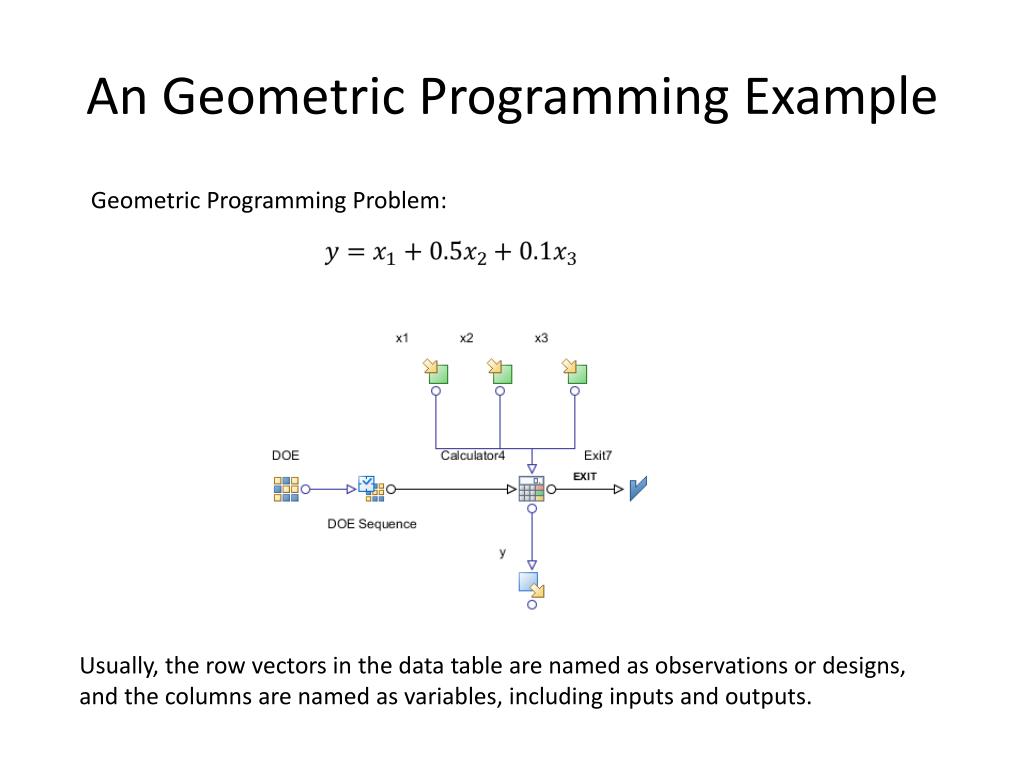 An Geometric Programming Example

Geometric Programming Problem:

$y = x_1 + 0.5x_2 + 0.1x_3$

x1 x2 x3

DOE

Calculator4

Exit7

EXIT

DOE Sequence

y

Usually, the row vectors in the data table are named as observations or designs, and the columns are named as variables, including inputs and outputs.